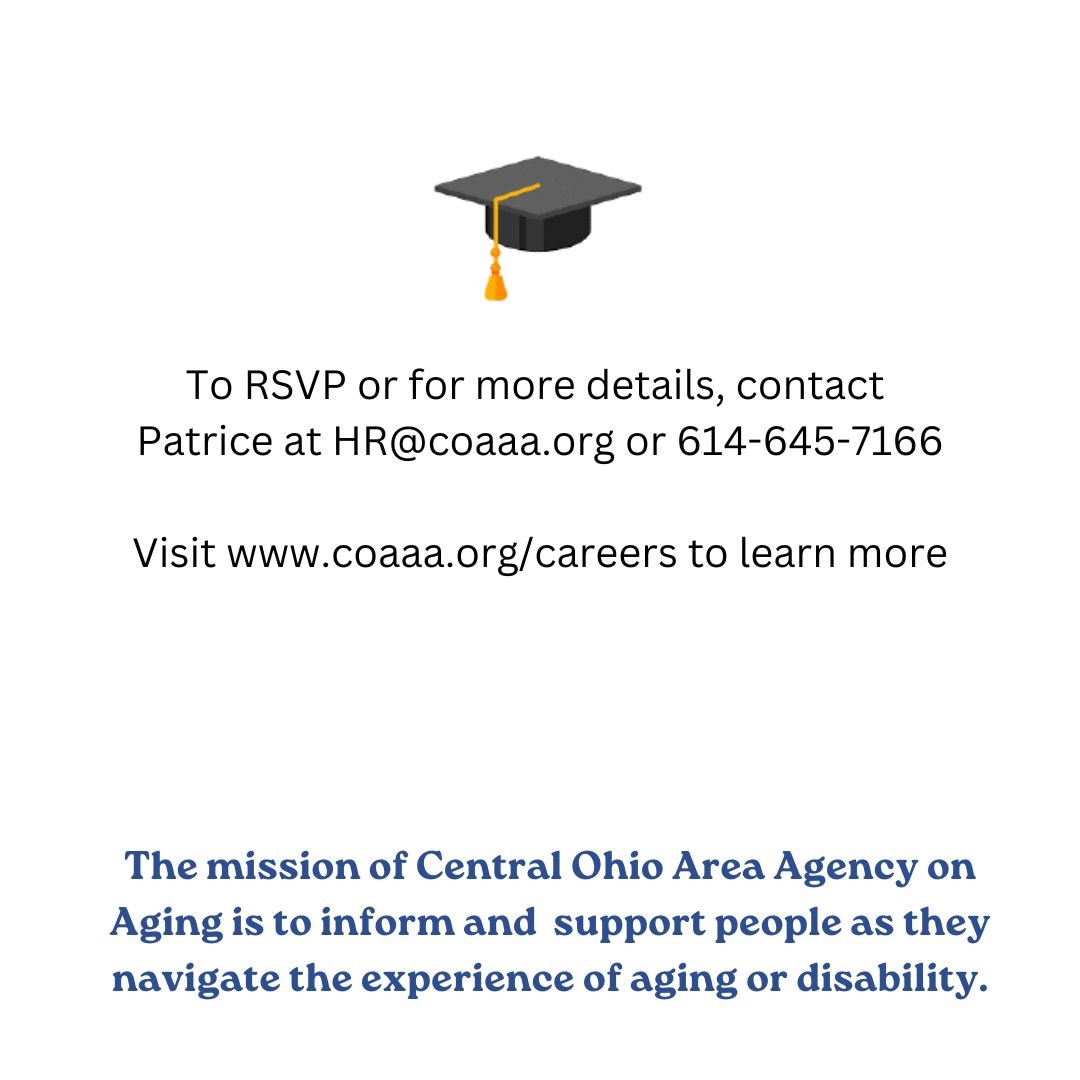 To RSVP or for more details, contact Patrice at HR@coaaa.org or 614-645-7166

Visit www.coaaa.org/careers to learn more

The mission of Central Ohio Area Agency on Aging is to inform and support people as they navigate the experience of aging or disability.